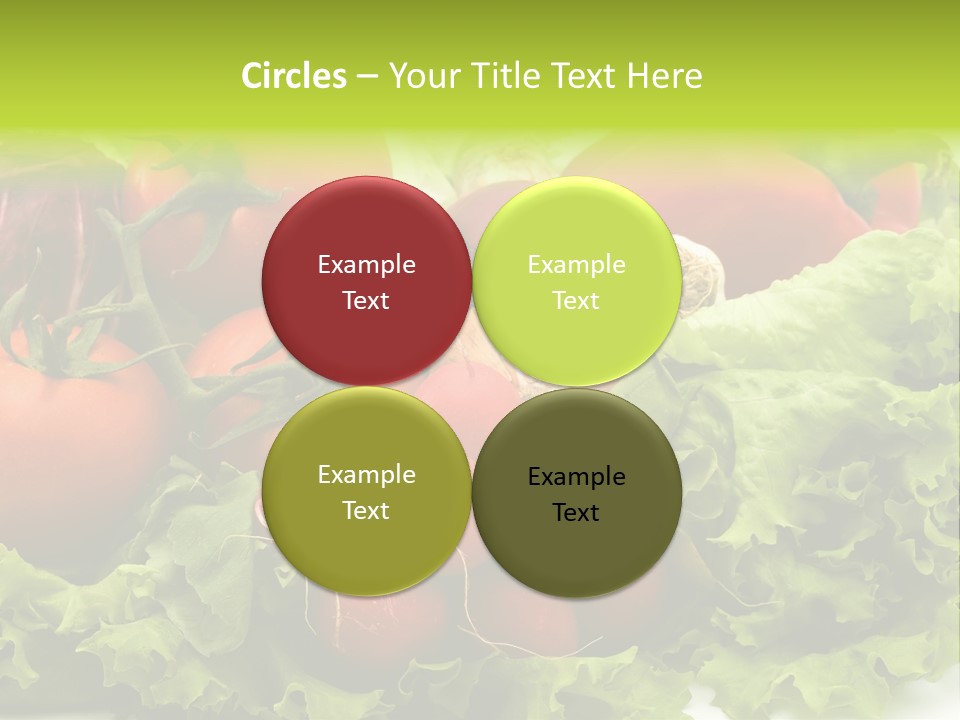 Circles – Your Title Text Here

Example Text

Example Text

Example Text

Example Text